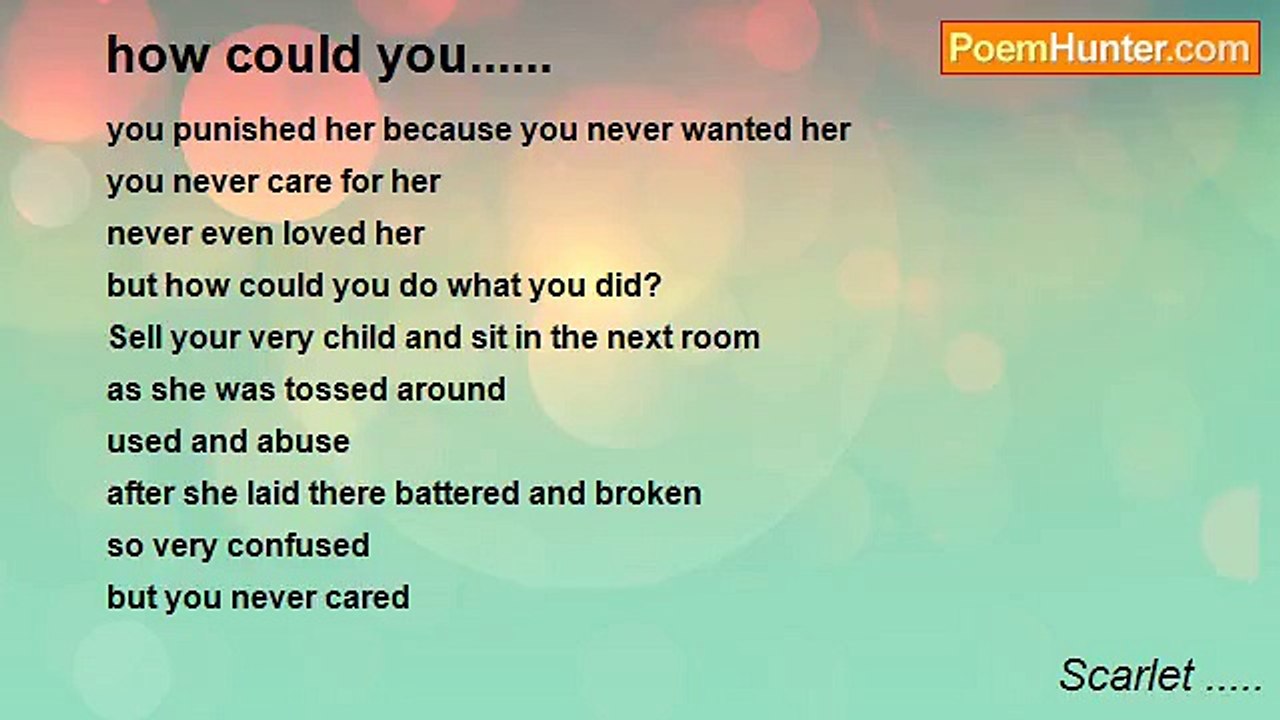 how could you......

PoemHunter.com

you punished her because you never wanted her
you never care for her
never even loved her
but how could you do what you did?
Sell your very child and sit in the next room
as she was tossed around
used and abuse
after she laid there battered and broken
so very confused
but you never cared

Scarlet .....